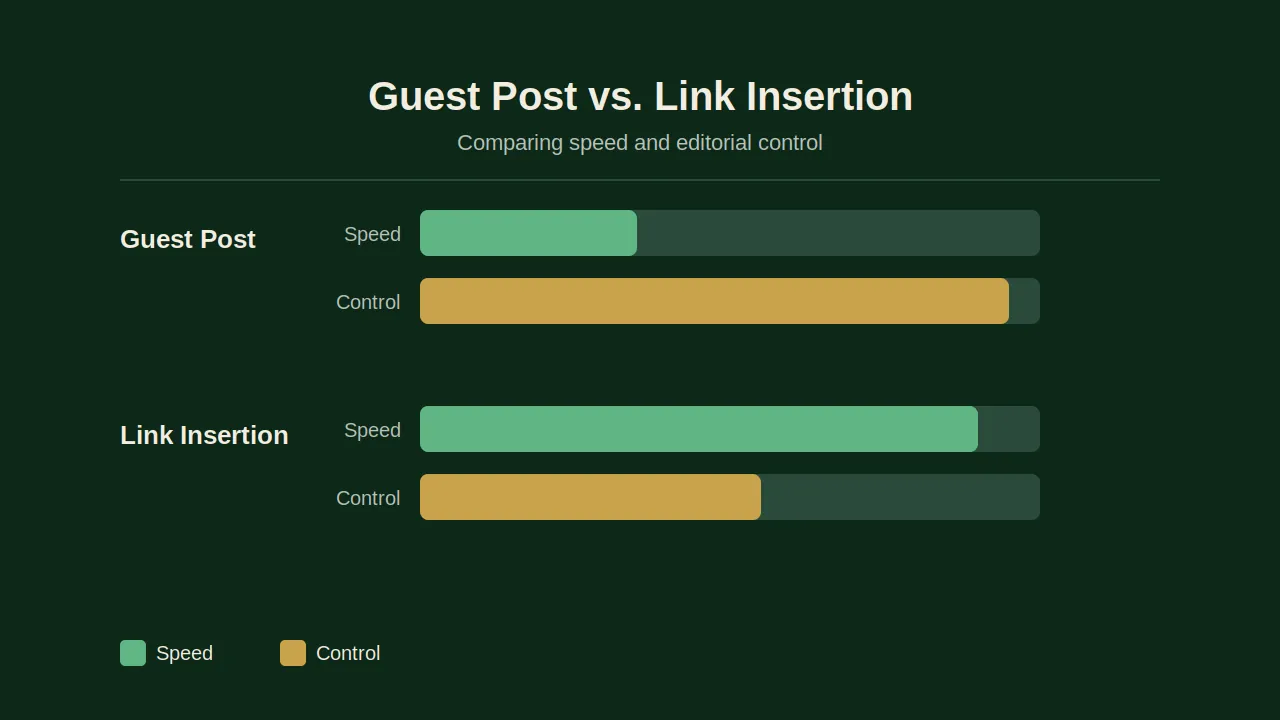 Guest Post vs. Link Insertion

Comparing speed and editorial control

Guest Post
Speed
Control

Link Insertion
Speed
Control

Speed
Control